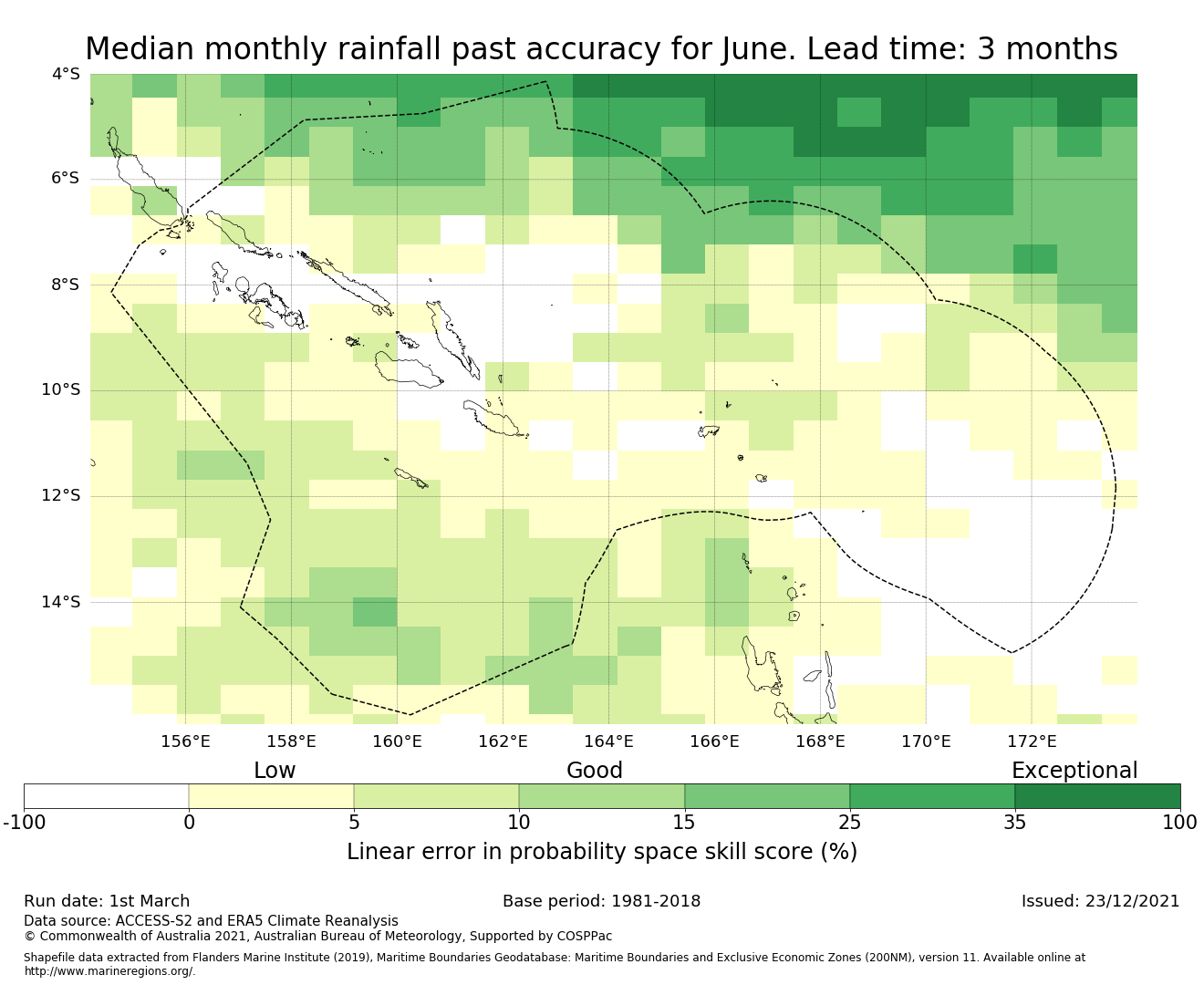 Median monthly rainfall past accuracy for June. Lead time: 3 months

4°S
6°S
8°S
10°S
12°S
14°S

156°E 158°E 160°E 162°E 164°E 166°E 168°E 170°E 172°E

Low Good Exceptional

-100 0 5 10 15 25 35 100

Linear error in probability space skill score (%)

Run date: 1st March
Base period: 1981-2018
Issued: 23/12/2021

Data source: ACCESS-S2 and ERA5 Climate Reanalysis
© Commonwealth of Australia 2021, Australian Bureau of Meteorology, Supported by COSPPac

Shapefile data extracted from Flanders Marine Institute (2019), Maritime Boundaries Geodatabase: Maritime Boundaries and Exclusive Economic Zones (200NM), version 11. Available online at http://www.marineregions.org/.